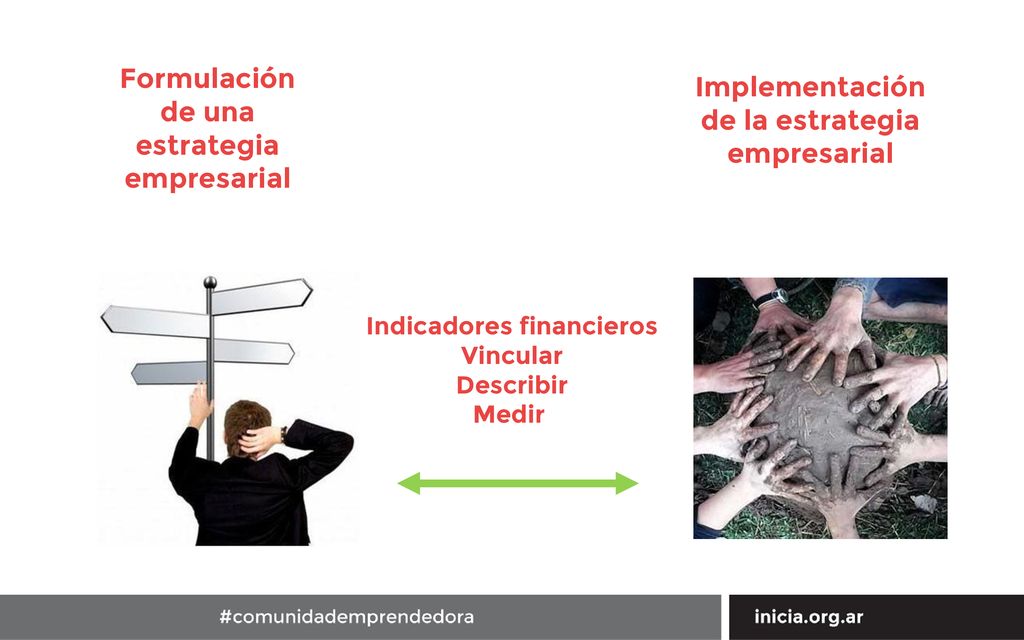 Formulación de una estrategia empresarial

Implementación de la estrategia empresarial

Indicadores financieros
Vincular
Describir
Medir

#comunidademprendedora

inicia.org.ar